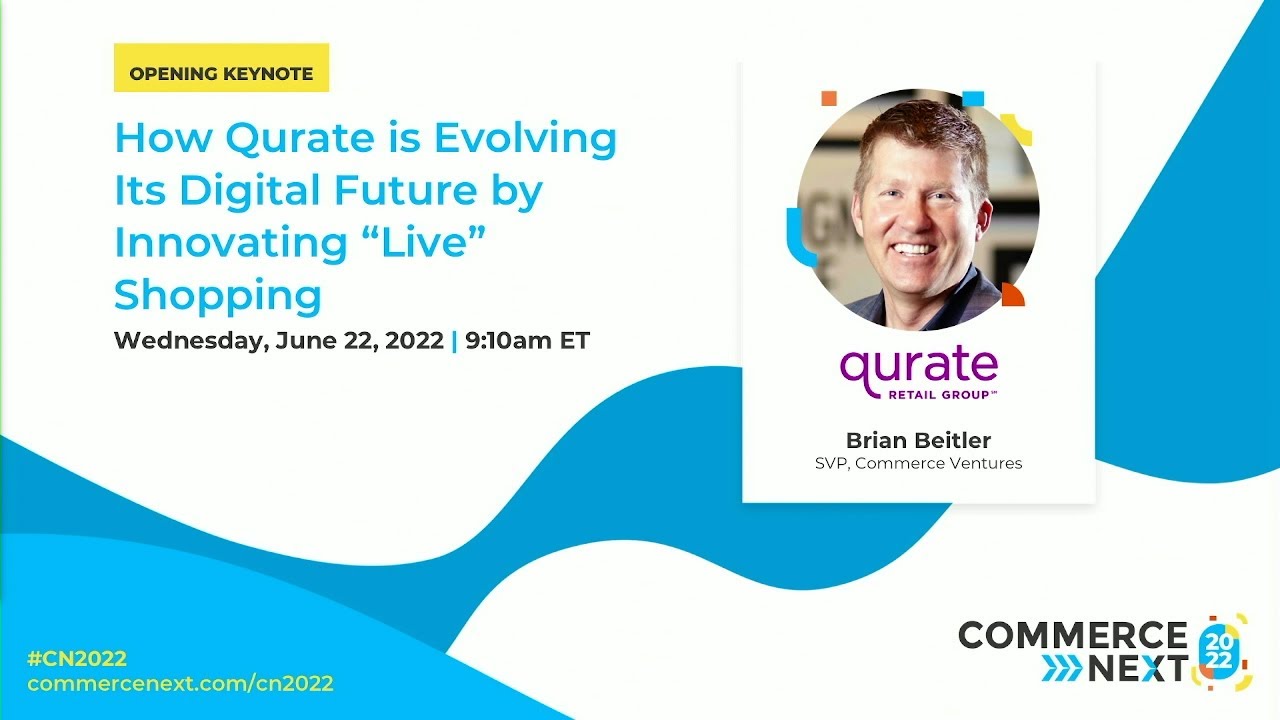 OPENING KEYNOTE

How Qurate is Evolving Its Digital Future by Innovating “Live” Shopping

Wednesday, June 22, 2022 | 9:10am ET

qurate
RETAIL GROUP℠

Brian Beitler
SVP, Commerce Ventures

#CN2022
commercenext.com/cn2022

COMMERCE NEXT 2022